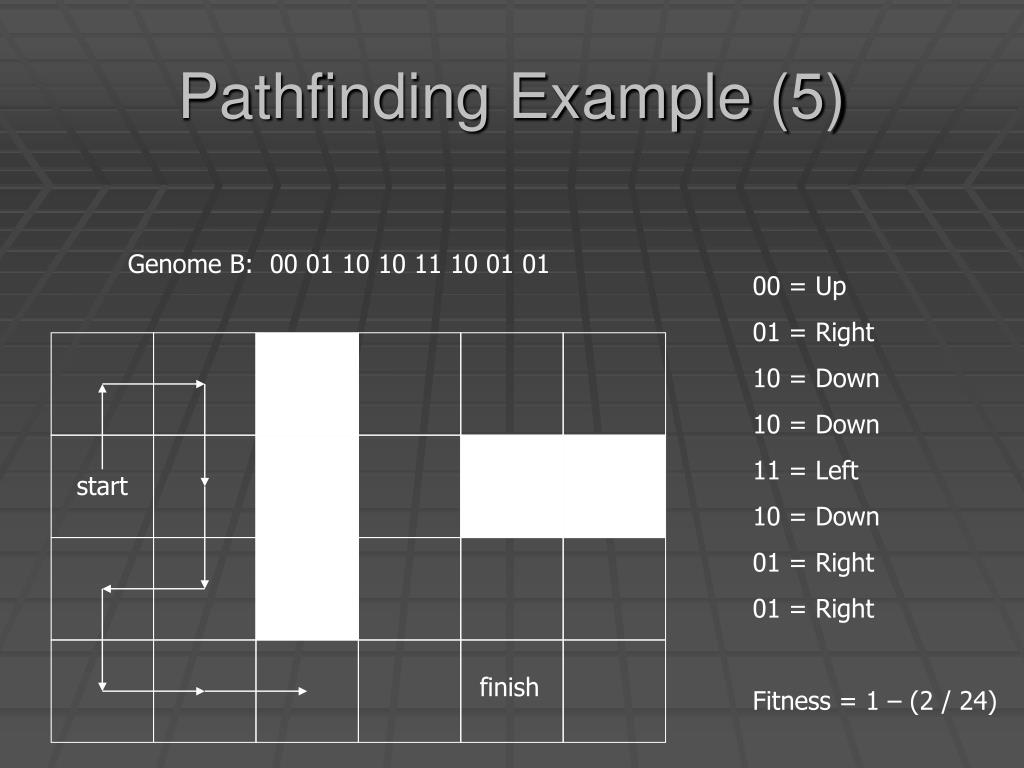 Pathfinding Example (5)

Genome B: 00 01 10 10 11 10 01 01

start

finish

00 = Up
01 = Right
10 = Down
10 = Down
11 = Left
10 = Down
01 = Right
01 = Right

Fitness = 1 – (2 / 24)